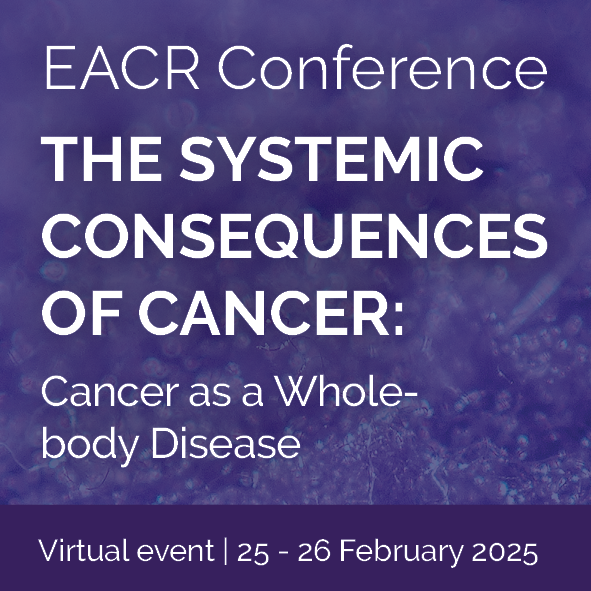 EACR Conference

THE SYSTEMIC CONSEQUENCES OF CANCER:

Cancer as a Whole-body Disease

Virtual event | 25 - 26 February 2025